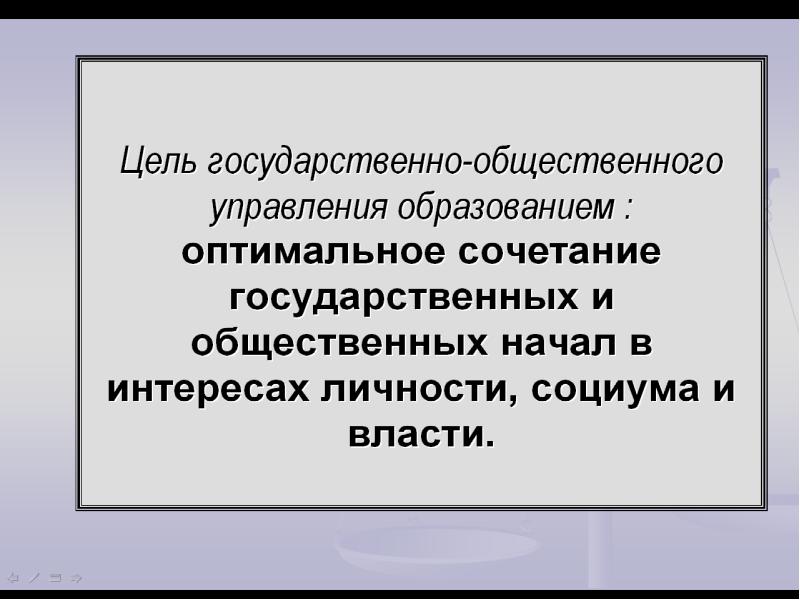 Цель государственно-общественного управления образованием : оптимальное сочетание государственных и общественных начал в интересах личности, социума и власти.